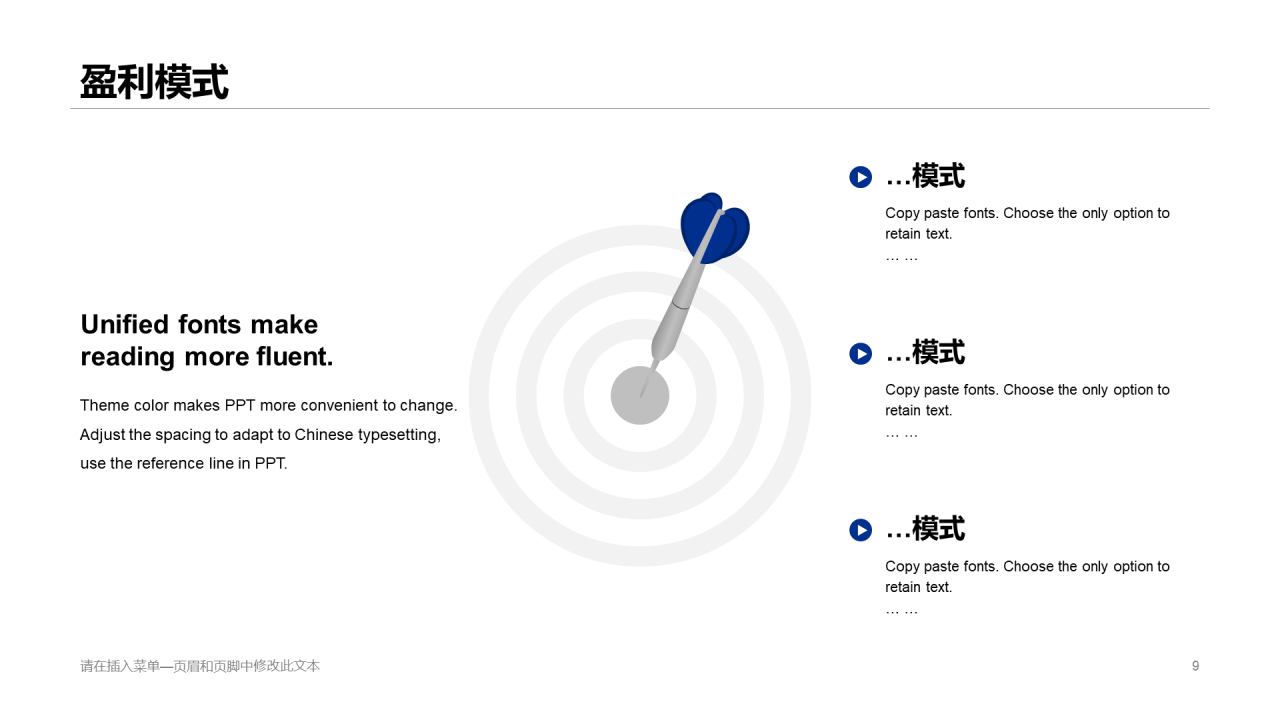 盈利模式

Unified fonts make reading more fluent.

Theme color makes PPT more convenient to change. Adjust the spacing to adapt to Chinese typesetting, use the reference line in PPT.

…模式

Copy paste fonts. Choose the only option to retain text.
… …

…模式

Copy paste fonts. Choose the only option to retain text.
… …

…模式

Copy paste fonts. Choose the only option to retain text.
… …

请在插入菜单—页眉和页脚中修改此文本

9